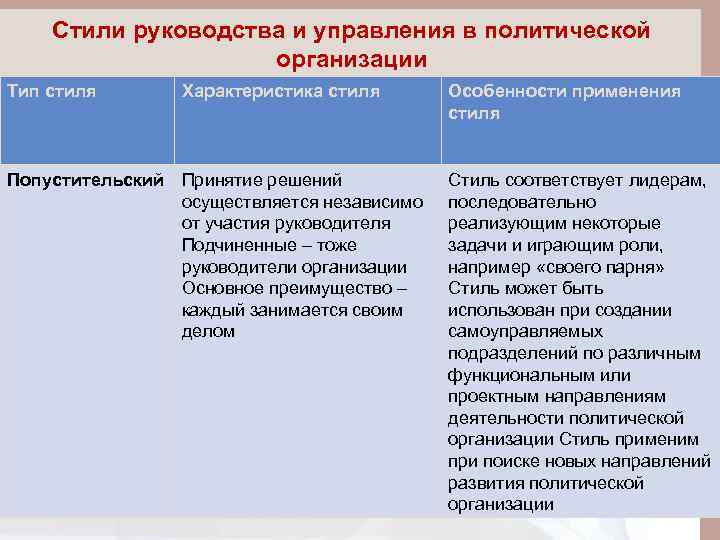 Стили руководства и управления в политической организации

| Тип стиля | Характеристика стиля | Особенности применения стиля |
|---|---|---|
| Попустительский | Принятие решений осуществляется независимо от участия руководителя Подчиненные – тоже руководители организации Основное преимущество – каждый занимается своим делом | Стиль соответствует лидерам, последовательно реализующим некоторые задачи и играющим роли, например «своего парня» Стиль может быть использован при создании самоуправляемых подразделений по различным функциональным или проектным направлениям деятельности политической организации Стиль применим при поиске новых направлений развития политической организации |